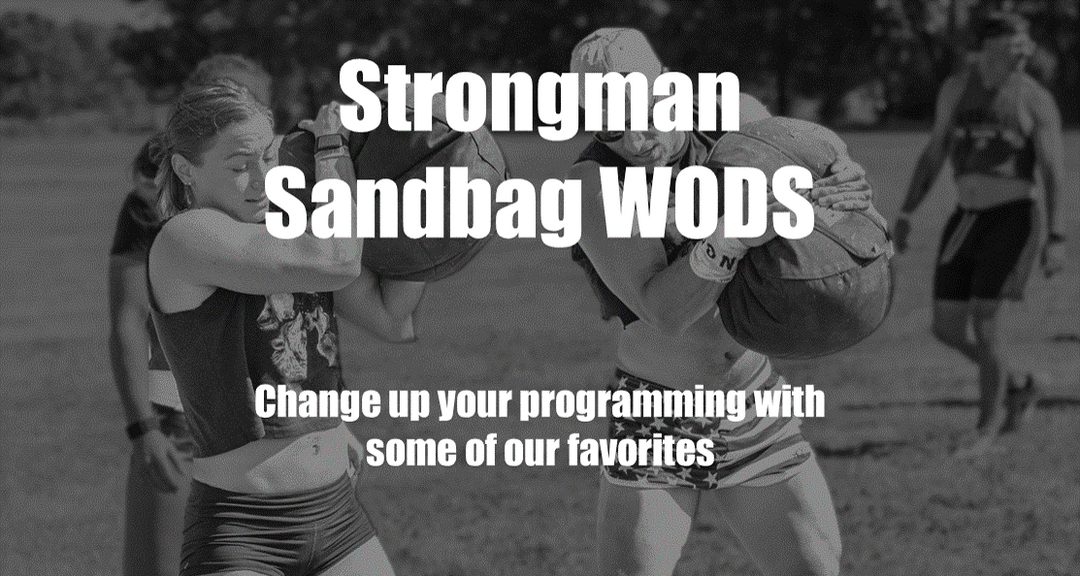 Strongman Sandbag WODS

Change up your programming with some of our favorites